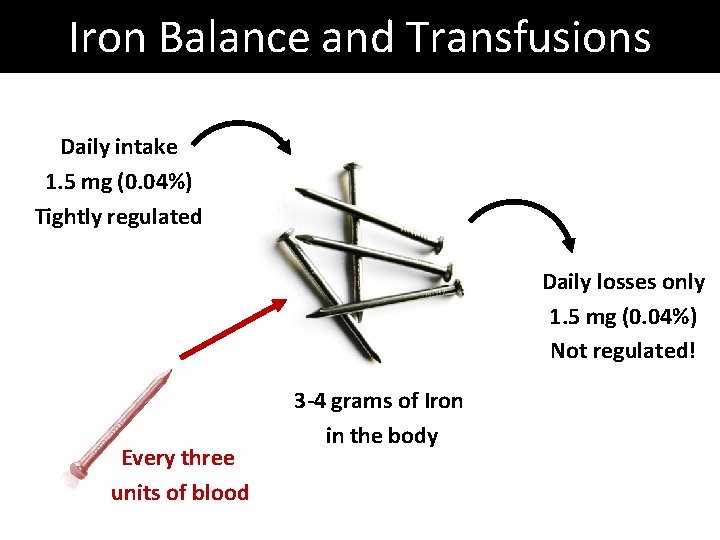 Iron Balance and Transfusions

Daily intake
1.5 mg (0.04%)
Tightly regulated

Daily losses only
1.5 mg (0.04%)
Not regulated!

3-4 grams of Iron
in the body

Every three
units of blood